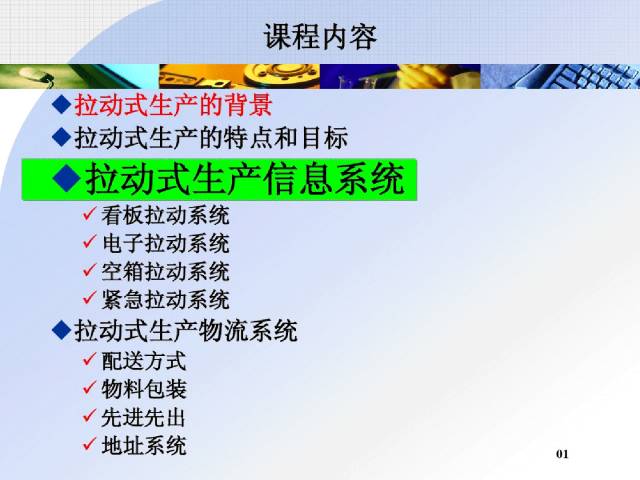 课程内容

◆拉动式生产的背景
◆拉动式生产的特点和目标
◆拉动式生产信息系统
✓看板拉动系统
✓电子拉动系统
✓空箱拉动系统
✓紧急拉动系统
◆拉动式生产物流系统
✓配送方式
✓物料包装
✓先进先出
✓地址系统

01